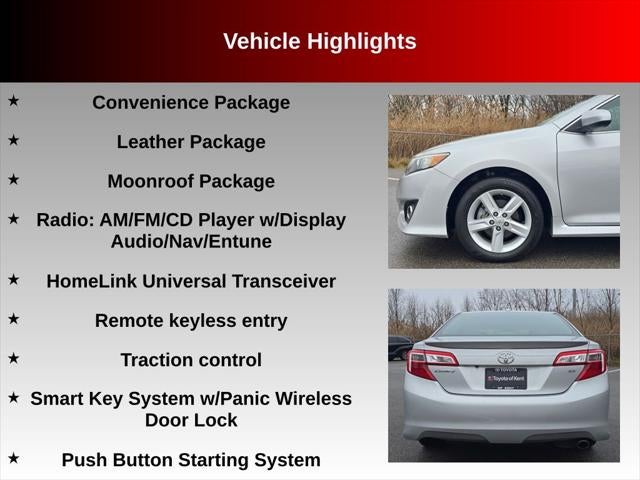 Vehicle Highlights

★ Convenience Package

★ Leather Package

★ Moonroof Package

★ Radio: AM/FM/CD Player w/Display Audio/Nav/Entune

★ HomeLink Universal Transceiver

★ Remote keyless entry

★ Traction control

★ Smart Key System w/Panic Wireless Door Lock

★ Push Button Starting System

TOYOTA
Toyota of Kent